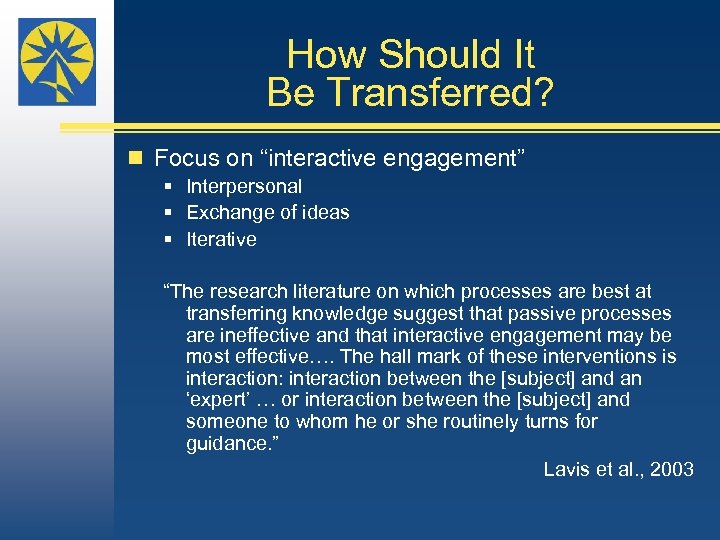 How Should It Be Transferred?

Focus on “interactive engagement”

Interpersonal
Exchange of ideas
Iterative

“The research literature on which processes are best at transferring knowledge suggest that passive processes are ineffective and that interactive engagement may be most effective…. The hall mark of these interventions is interaction: interaction between the [subject] and an ‘expert’ … or interaction between the [subject] and someone to whom he or she routinely turns for guidance.”

Lavis et al., 2003